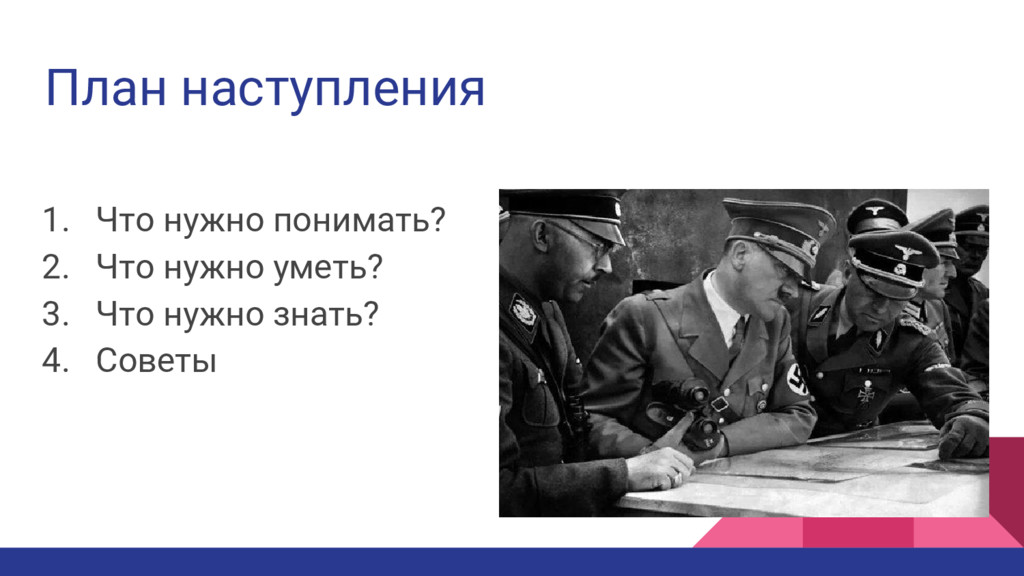 План наступления

1. Что нужно понимать?
2. Что нужно уметь?
3. Что нужно знать?
4. Советы